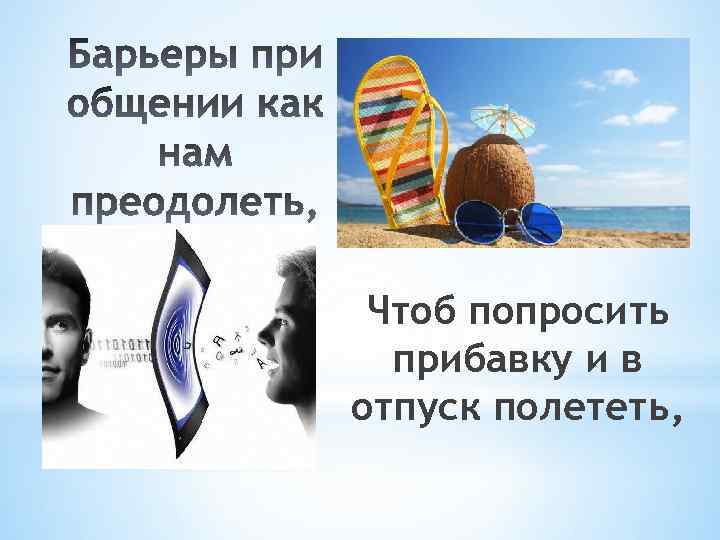 Барьеры при общении как нам преодолеть,

Чтоб попросить прибавку и в отпуск полететь,